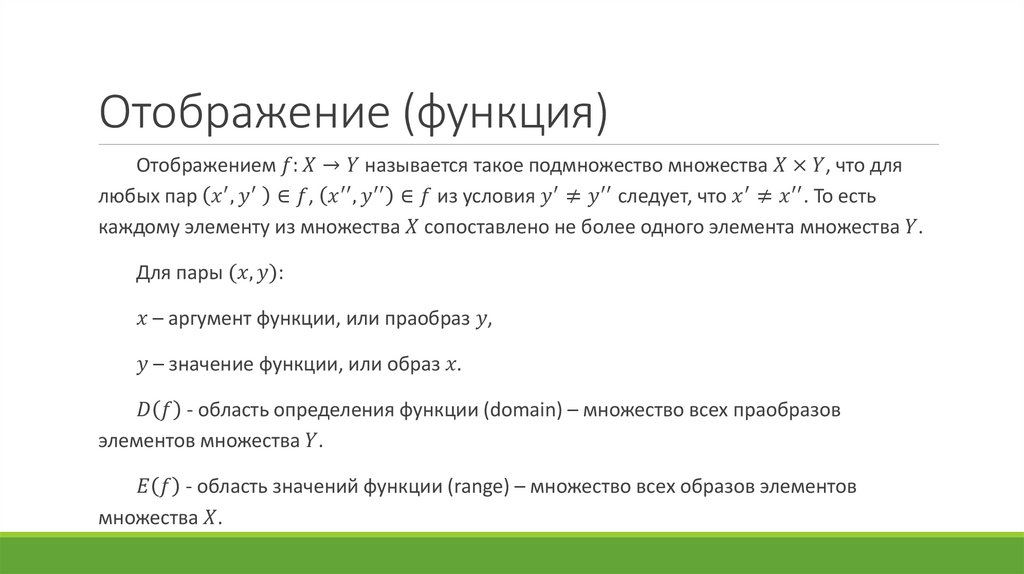 Отображение (функция)

Отображением $f: X \to Y$ называется такое подмножество множества $X \times Y$, что для любых пар $(x', y') \in f$, $(x'', y'') \in f$ из условия $y' \neq y''$ следует, что $x' \neq x''$. То есть каждому элементу из множества $X$ сопоставлено не более одного элемента множества $Y$.

Для пары $(x, y)$:

$x$ – аргумент функции, или праобраз $y$,

$y$ – значение функции, или образ $x$.

$D(f)$ - область определения функции (domain) – множество всех праобразов элементов множества $Y$.

$E(f)$ - область значений функции (range) – множество всех образов элементов множества $X$.